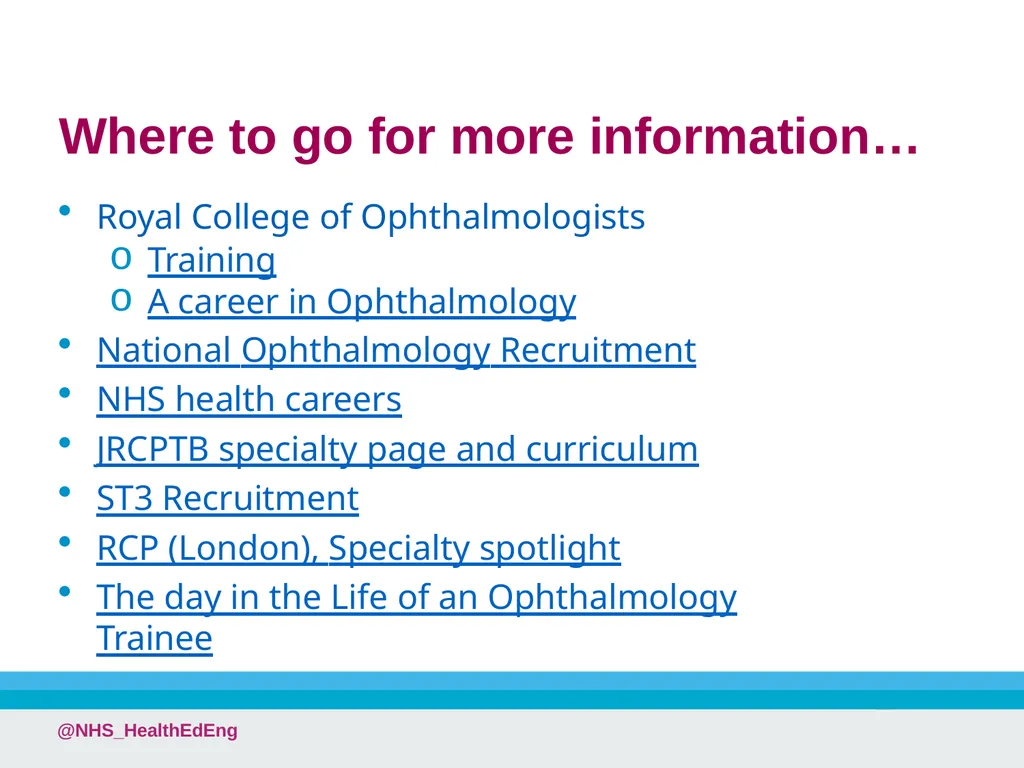 Where to go for more information…

• Royal College of Ophthalmologists
  o Training
  o A career in Ophthalmology
• National Ophthalmology Recruitment
• NHS health careers
• JRCPTB specialty page and curriculum
• ST3 Recruitment
• RCP (London), Specialty spotlight
• The day in the Life of an Ophthalmology Trainee

@NHS_HealthEdEng